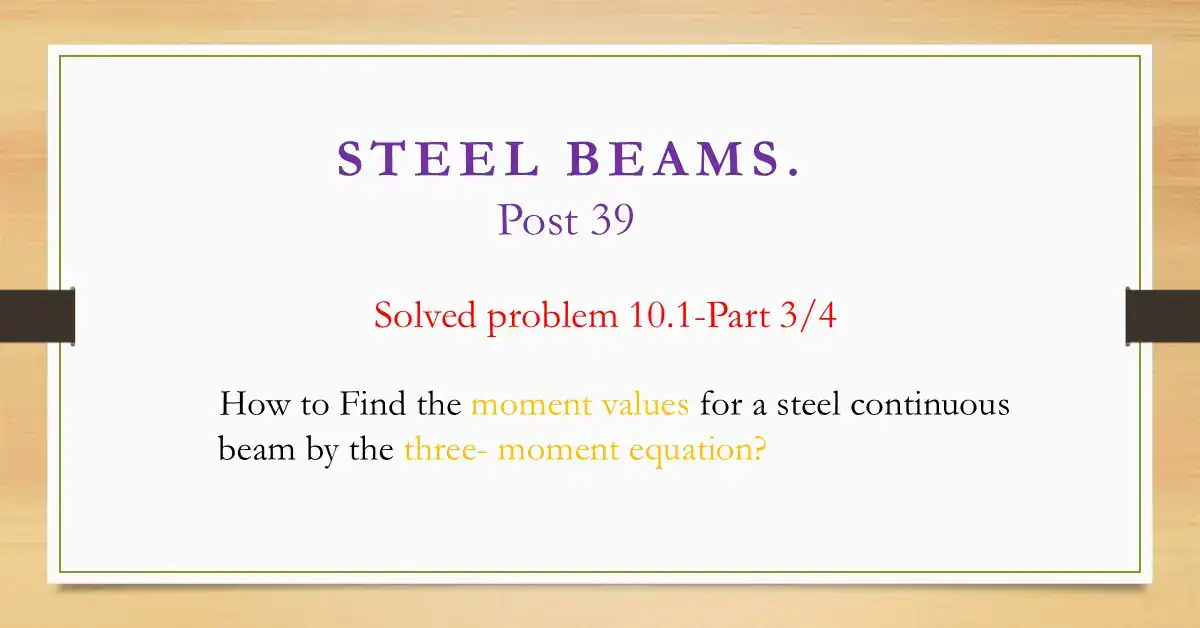 STEEL BEAMS.
Post 39

Solved problem 10.1-Part 3/4

How to Find the moment values for a steel continuous beam by the three- moment equation?